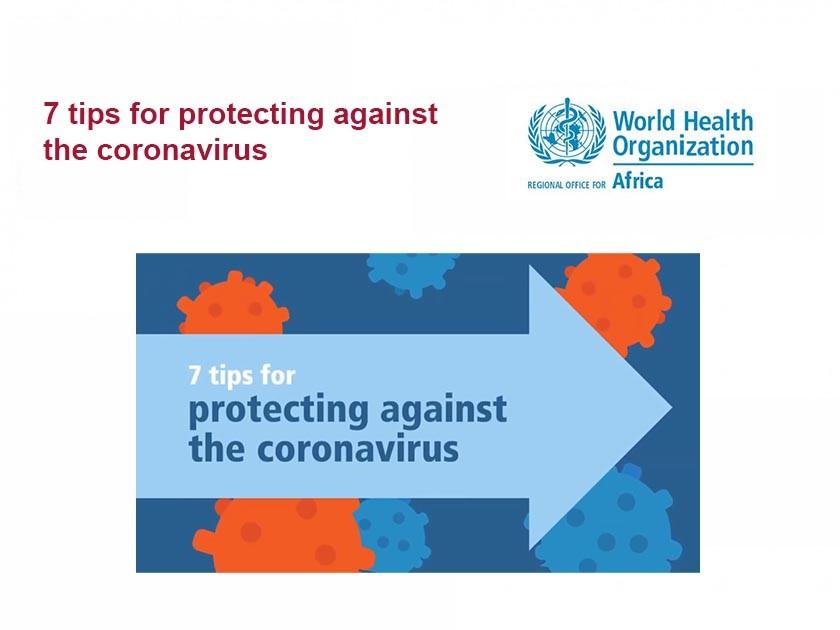 7 tips for protecting against the coronavirus

World Health Organization
REGIONAL OFFICE FOR Africa

7 tips for
protecting against
the coronavirus